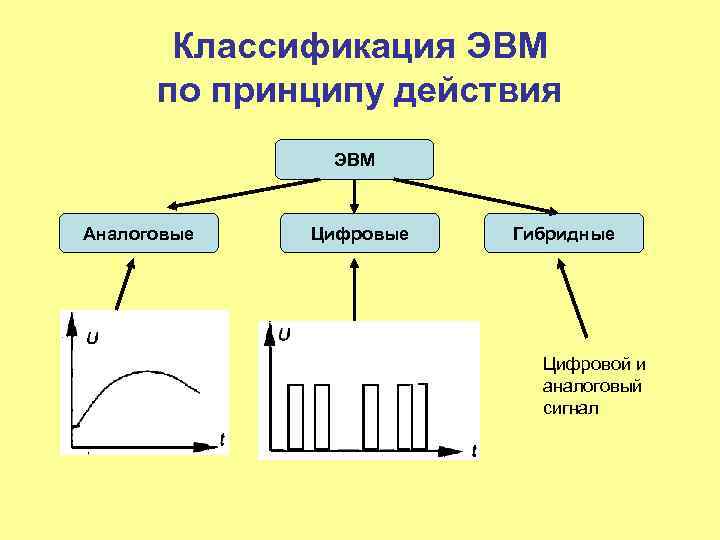 Классификация ЭВМ по принципу действия

ЭВМ

Аналоговые

Цифровые

Гибридные

U

t

U

t

Цифровой и аналоговый сигнал